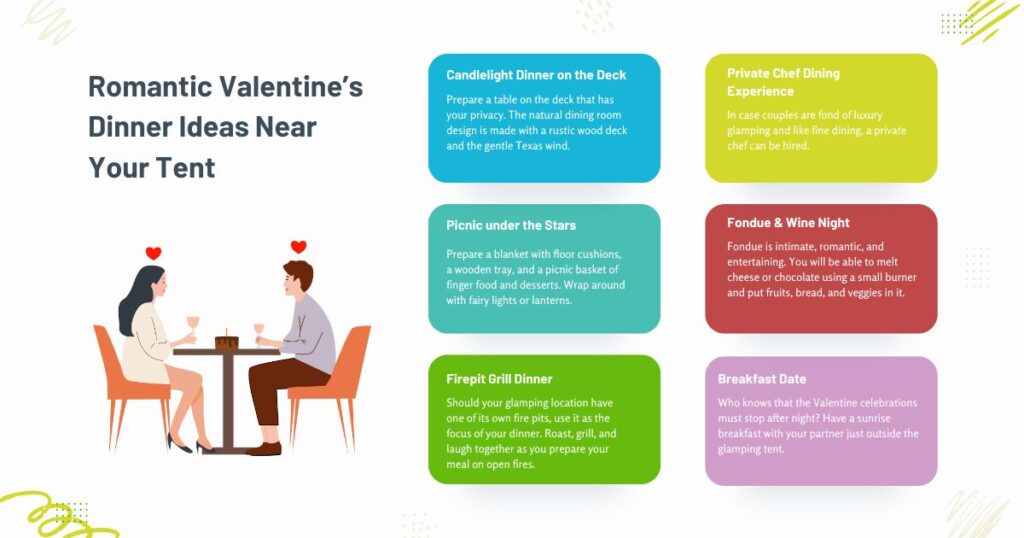 Romantic Valentine's Dinner Ideas Near Your Tent

Candlelight Dinner on the Deck

Prepare a table on the deck that has your privacy. The natural dining room design is made with a rustic wood deck and the gentle Texas wind.

Picnic under the Stars

Prepare a blanket with floor cushions, a wooden tray, and a picnic basket of finger food and desserts. Wrap around with fairy lights or lanterns.

Firepit Grill Dinner

Should your glamping location have one of its own fire pits, use it as the focus of your dinner. Roast, grill, and laugh together as you prepare your meal on open fires.

Private Chef Dining Experience

In case couples are fond of luxury glamping and like fine dining, a private chef can be hired.

Fondue & Wine Night

Fondue is intimate, romantic, and entertaining. You will be able to melt cheese or chocolate using a small burner and put fruits, bread, and veggies in it.

Breakfast Date

Who knows that the Valentine celebrations must stop after night? Have a sunrise breakfast with your partner just outside the glamping tent.